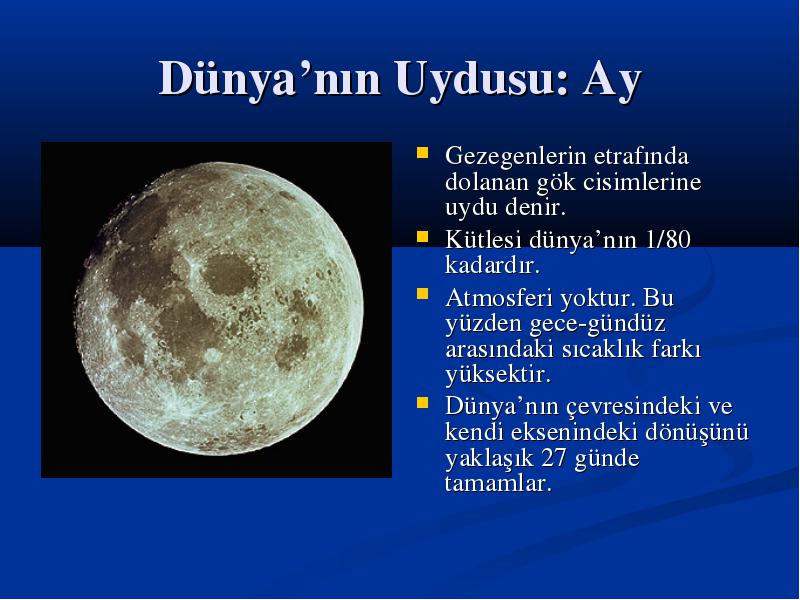 Dünya’nın Uydusu: Ay

Gezegenlerin etrafında dolanan gök cisimlerine uydu denir.

Kütlesi dünya’nın 1/80 kadardır.

Atmosferi yoktur. Bu yüzden gece-gündüz arasındaki sıcaklık farkı yüksektir.

Dünya’nın çevresindeki ve kendi eksenindeki dönüşünü yaklaşık 27 günde tamamlar.